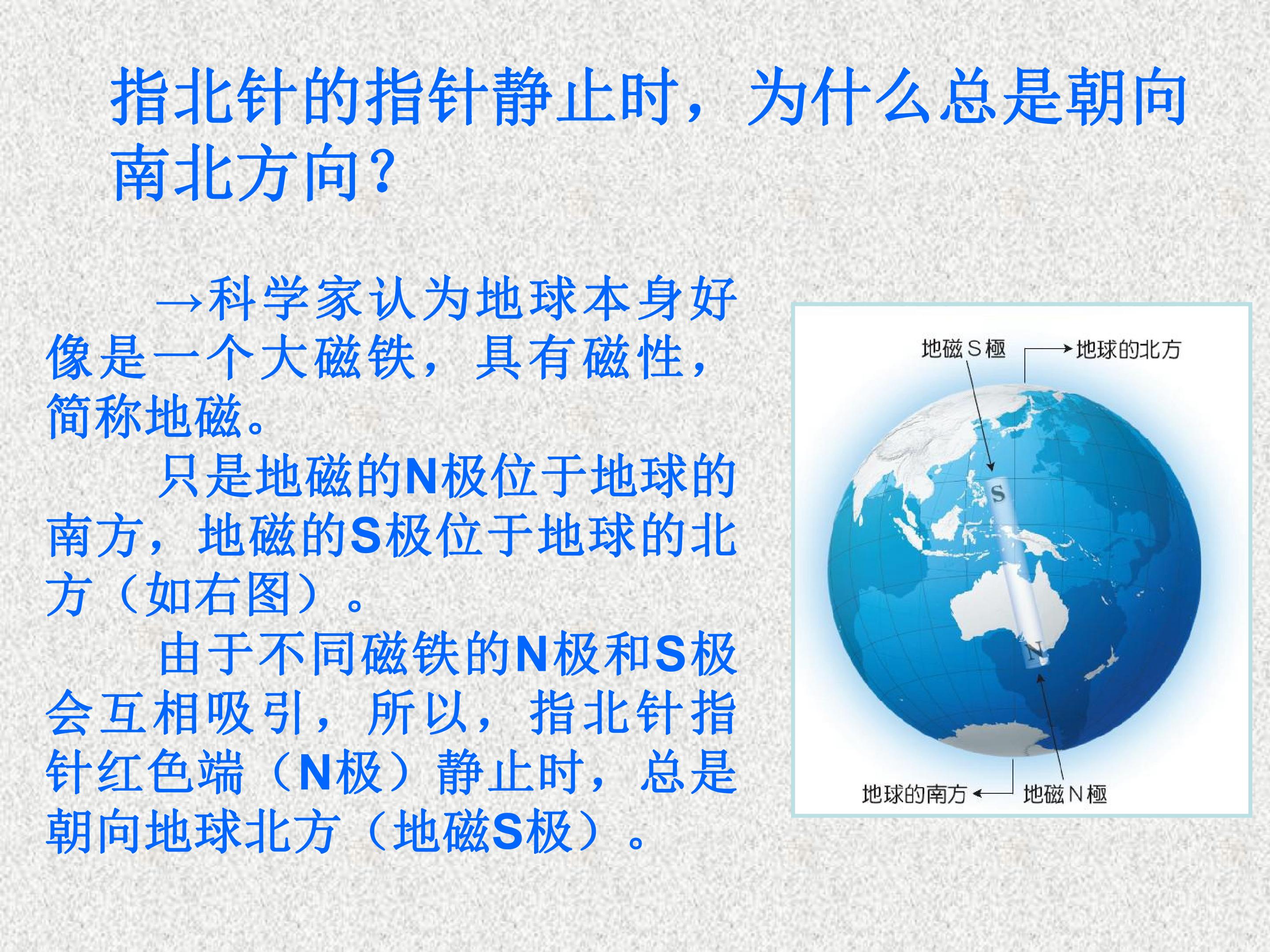 指北针的指针静止时，为什么总是朝向南北方向？

→科学家认为地球本身好像是一个大磁铁，具有磁性，简称地磁。

只是地磁的N极位于地球的南方，地磁的S极位于地球的北方（如右图）。

由于不同磁铁的N极和S极会互相吸引，所以，指北针指针红色端（N极）静止时，总是朝向地球北方（地磁S极）。

地磁S極
地球的北方
S
N
地球的南方
地磁N極